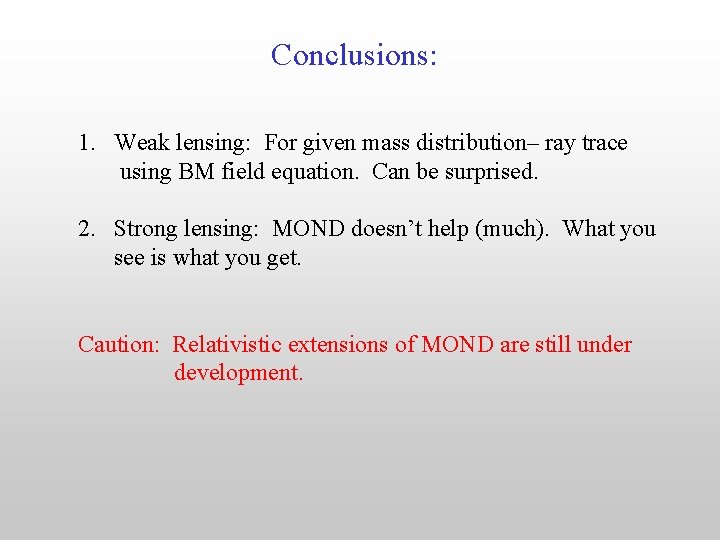 Conclusions:

1. Weak lensing: For given mass distribution– ray trace using BM field equation. Can be surprised.

2. Strong lensing: MOND doesn’t help (much). What you see is what you get.

Caution: Relativistic extensions of MOND are still under development.